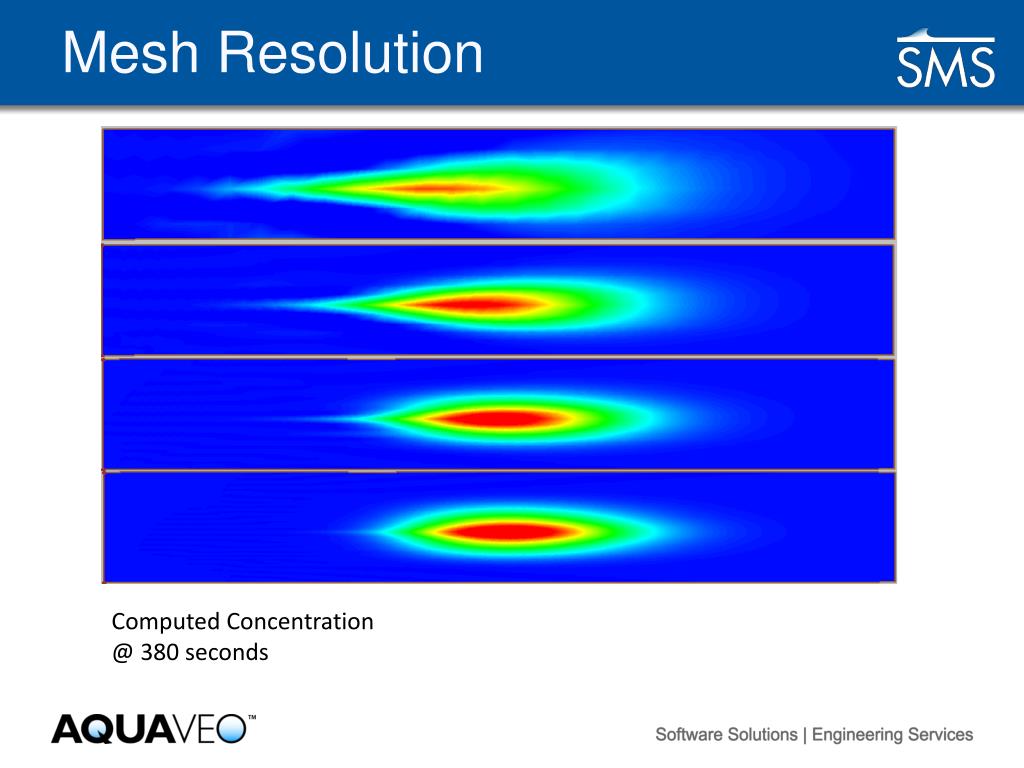 Mesh Resolution

SMS

Computed Concentration
@ 380 seconds

AQUAVEO™

Software Solutions | Engineering Services